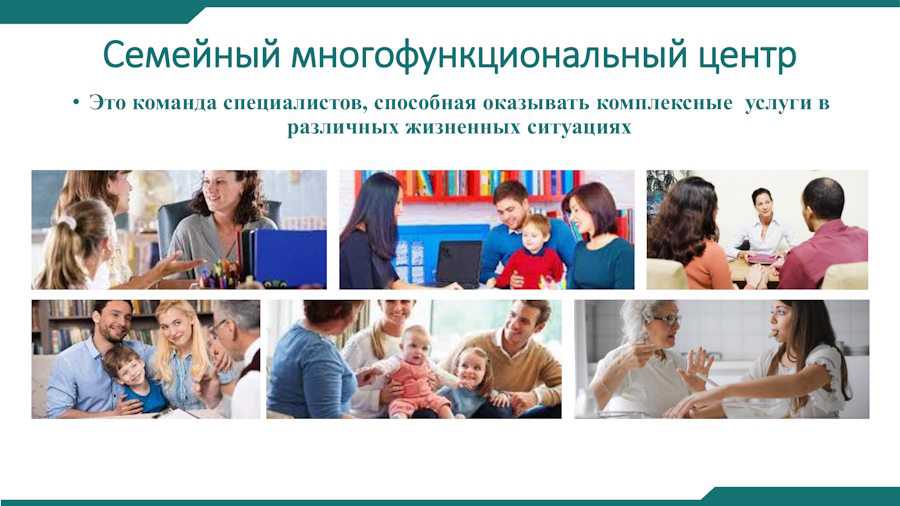 Семейный многофункциональный центр

• Это команда специалистов, способная оказывать комплексные услуги в различных жизненных ситуациях